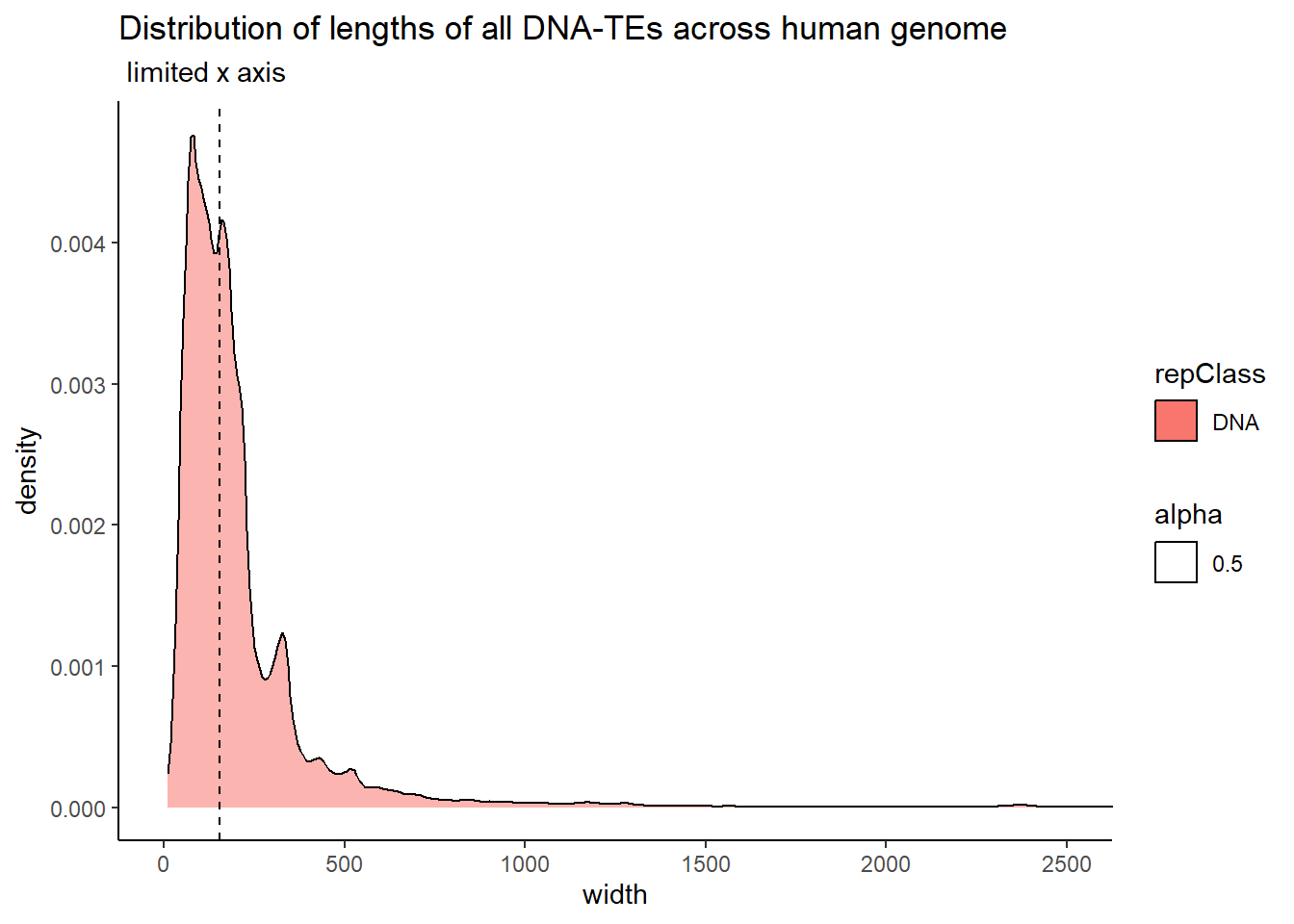 Distribution of lengths of all DNA-TEs across human genome
limited x axis

density

0.004
0.003
0.002
0.001
0.000

0
500
1000
1500
2000
2500

width

repClass
DNA

alpha
0.5